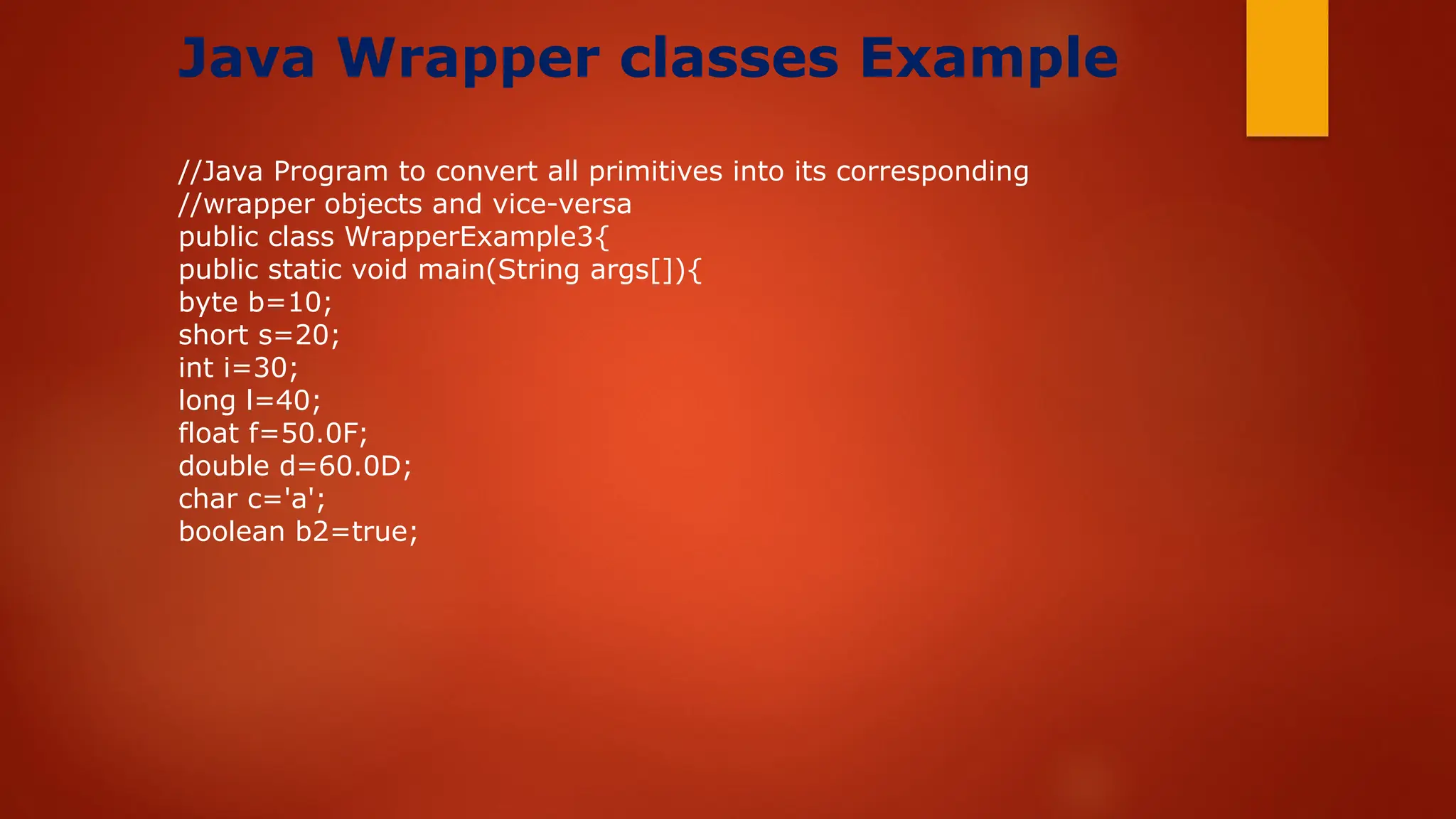 Java Wrapper classes Example

//Java Program to convert all primitives into its corresponding
//wrapper objects and vice-versa
public class WrapperExample3{
public static void main(String args[]){
byte b=10;
short s=20;
int i=30;
long l=40;
float f=50.0F;
double d=60.0D;
char c='a';
boolean b2=true;